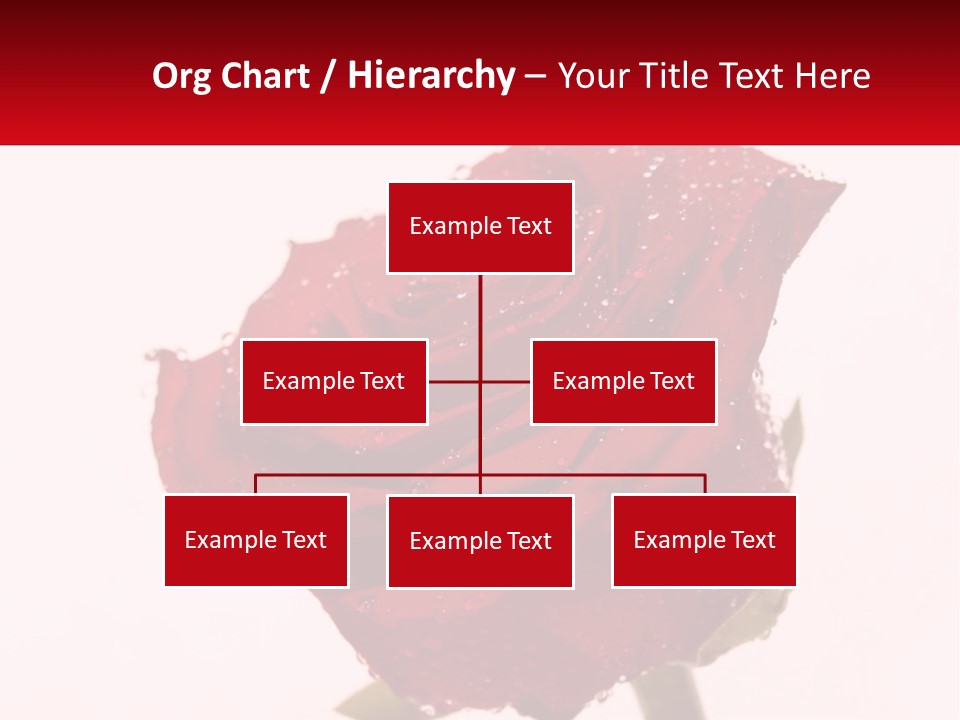 Org Chart / Hierarchy – Your Title Text Here

Example Text

Example Text

Example Text

Example Text

Example Text

Example Text